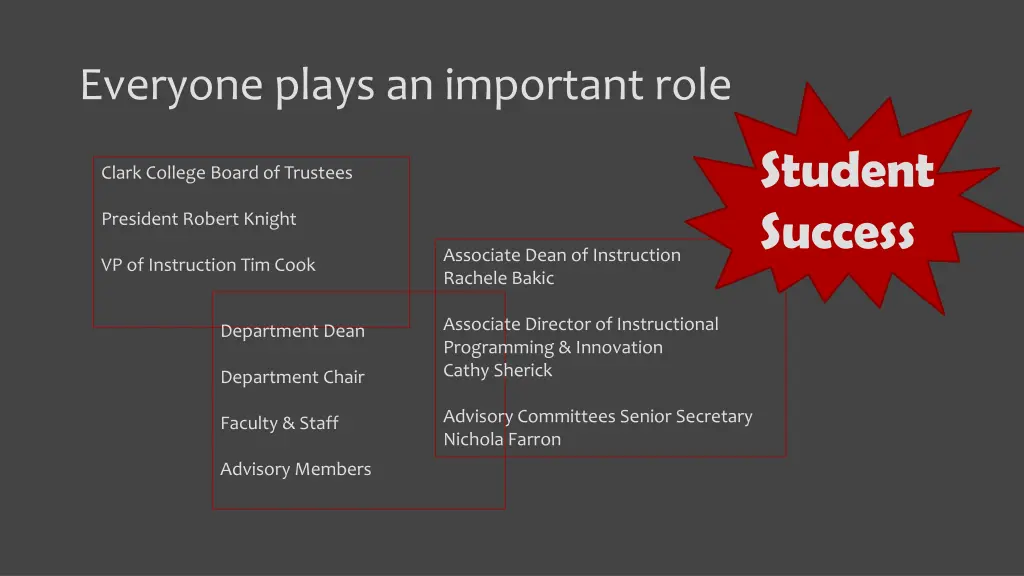 Everyone plays an important role

Student Success

Clark College Board of Trustees

President Robert Knight

VP of Instruction Tim Cook

Department Dean

Department Chair

Faculty & Staff

Advisory Members

Associate Dean of Instruction
Rachele Bakic

Associate Director of Instructional Programming & Innovation
Cathy Sherick

Advisory Committees Senior Secretary
Nichola Farron